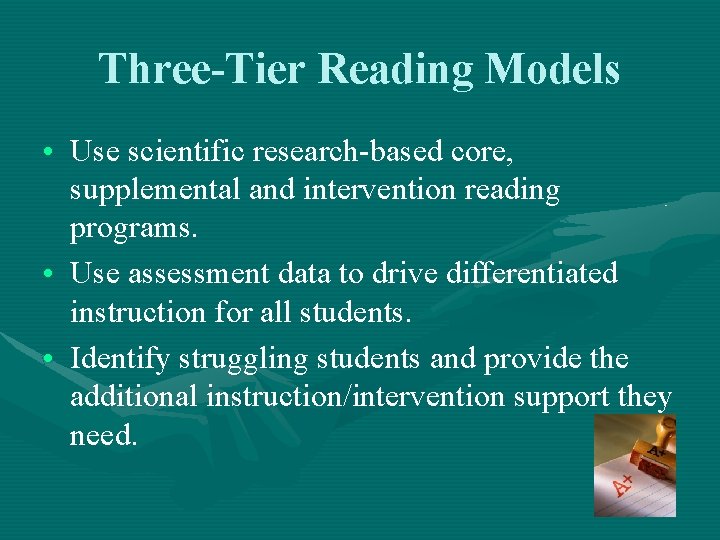 Three-Tier Reading Models

• Use scientific research-based core, supplemental and intervention reading programs.
• Use assessment data to drive differentiated instruction for all students.
• Identify struggling students and provide the additional instruction/intervention support they need.

A+

A+